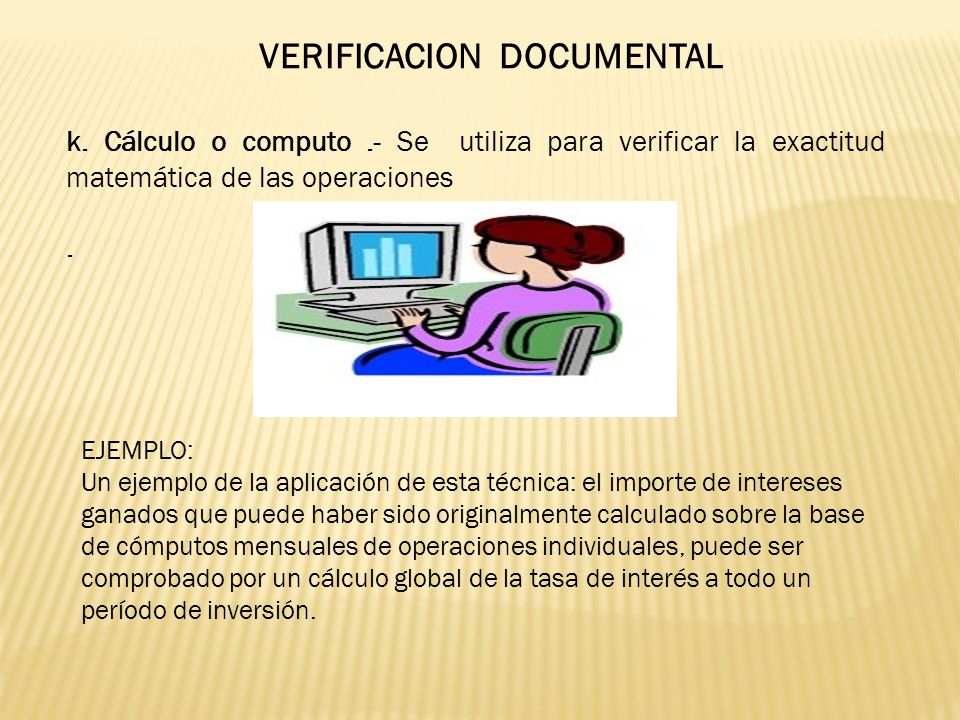 VERIFICACION DOCUMENTAL

k. Cálculo o computo .- Se utiliza para verificar la exactitud matemática de las operaciones

-

EJEMPLO:
Un ejemplo de la aplicación de esta técnica: el importe de intereses ganados que puede haber sido originalmente calculado sobre la base de cómputos mensuales de operaciones individuales, puede ser comprobado por un cálculo global de la tasa de interés a todo un período de inversión.